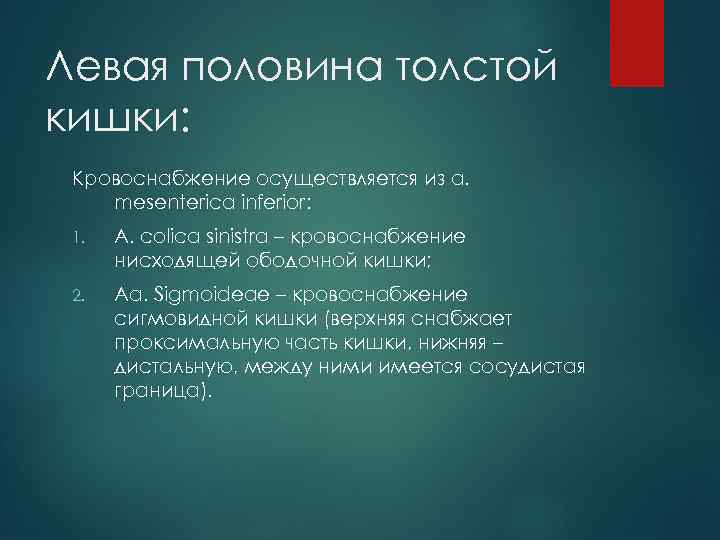 Левая половина толстой кишки:

Кровоснабжение осуществляется из a. mesenterica inferior:

1. A. colica sinistra – кровоснабжение нисходящей ободочной кишки;

2. Aa. Sigmoideae – кровоснабжение сигмовидной кишки (верхняя снабжает проксимальную часть кишки, нижняя – дистальную, между ними имеется сосудистая граница).